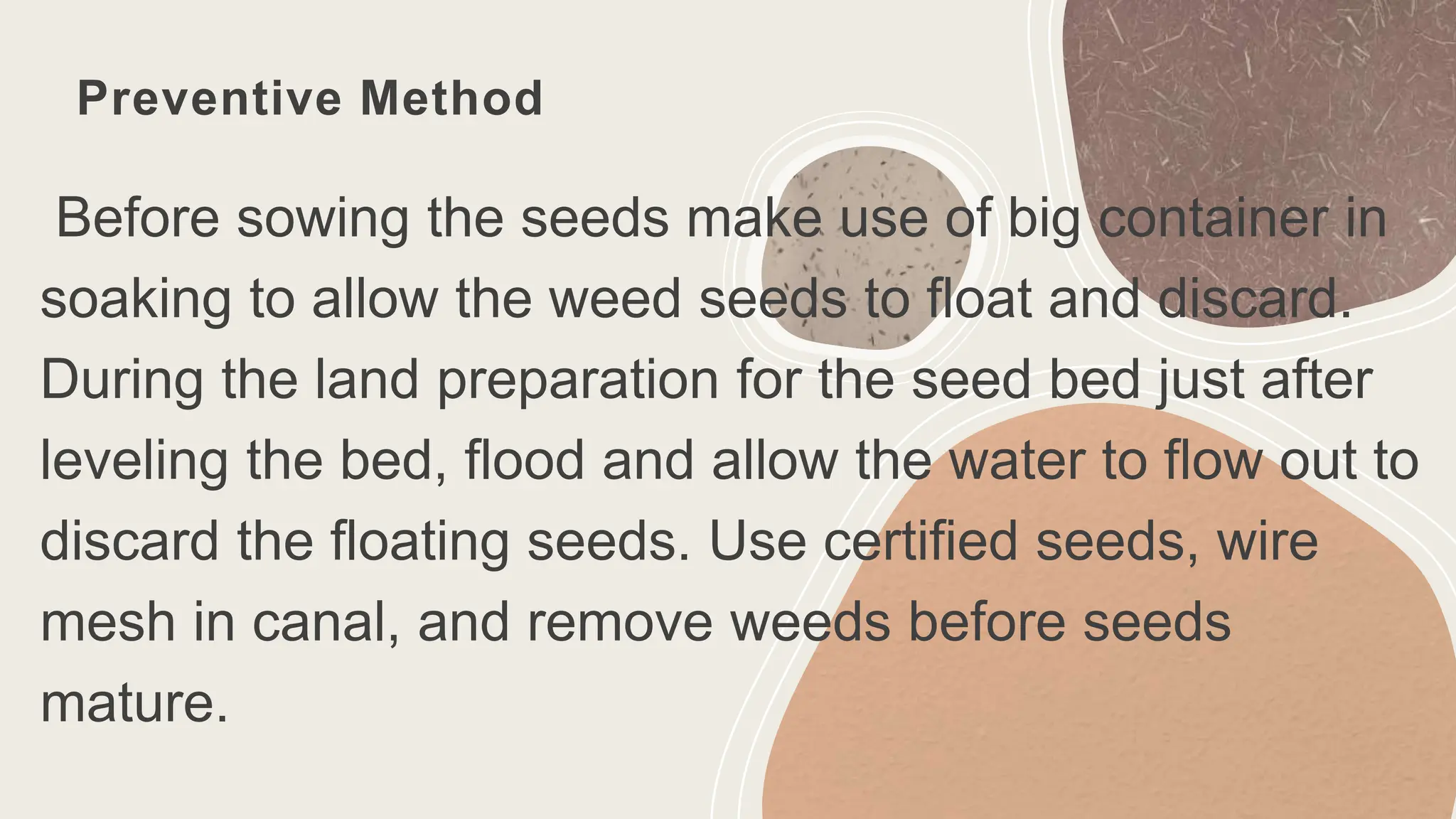 Preventive Method

Before sowing the seeds make use of big container in soaking to allow the weed seeds to float and discard. During the land preparation for the seed bed just after leveling the bed, flood and allow the water to flow out to discard the floating seeds. Use certified seeds, wire mesh in canal, and remove weeds before seeds mature.